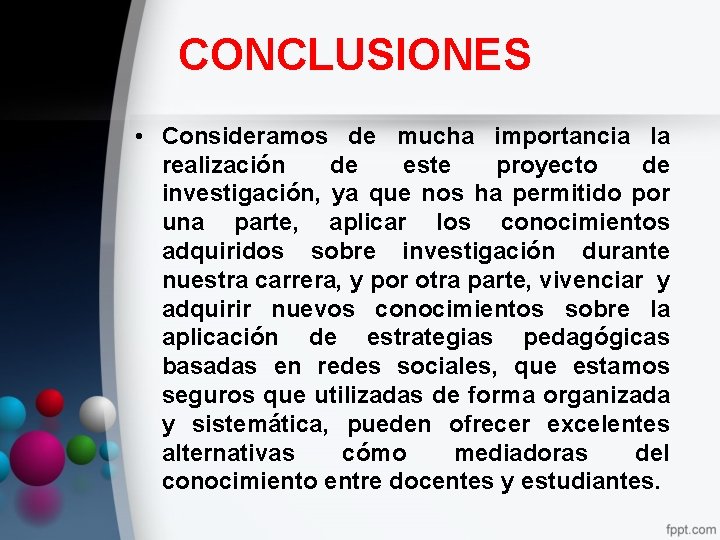 CONCLUSIONES

• Consideramos de mucha importancia la realización de este proyecto de investigación, ya que nos ha permitido por una parte, aplicar los conocimientos adquiridos sobre investigación durante nuestra carrera, y por otra parte, vivenciar y adquirir nuevos conocimientos sobre la aplicación de estrategias pedagógicas basadas en redes sociales, que estamos seguros que utilizadas de forma organizada y sistemática, pueden ofrecer excelentes alternativas cómo mediadoras del conocimiento entre docentes y estudiantes.

fppt.com